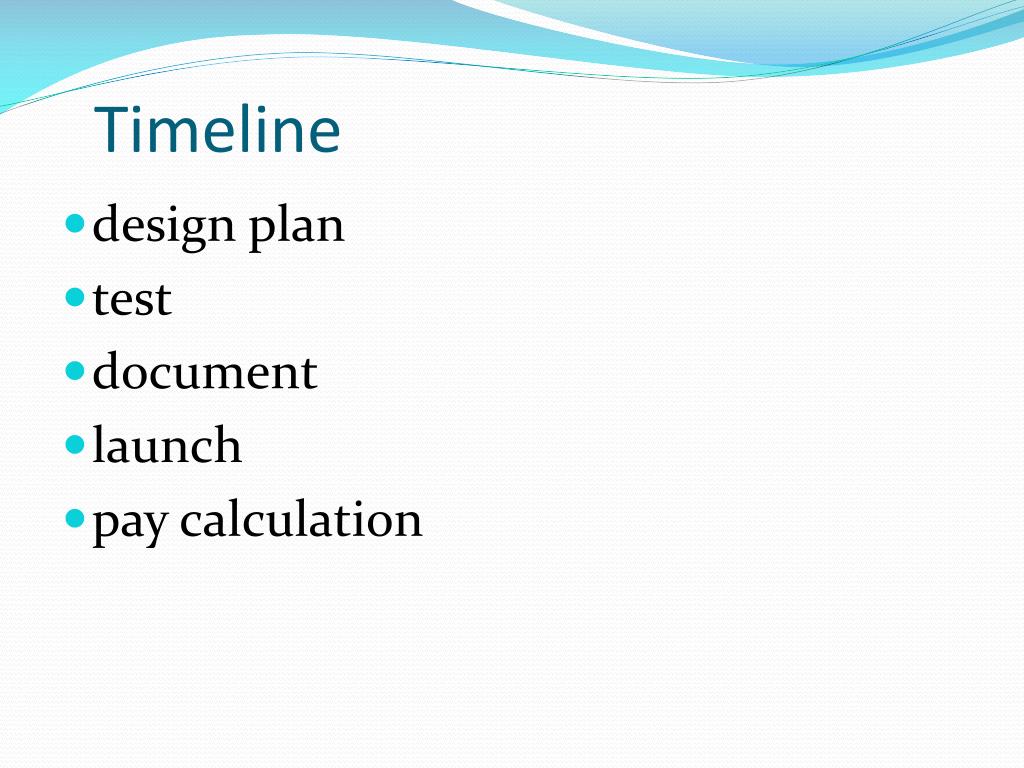 Timeline

- design plan
- test
- document
- launch
- pay calculation